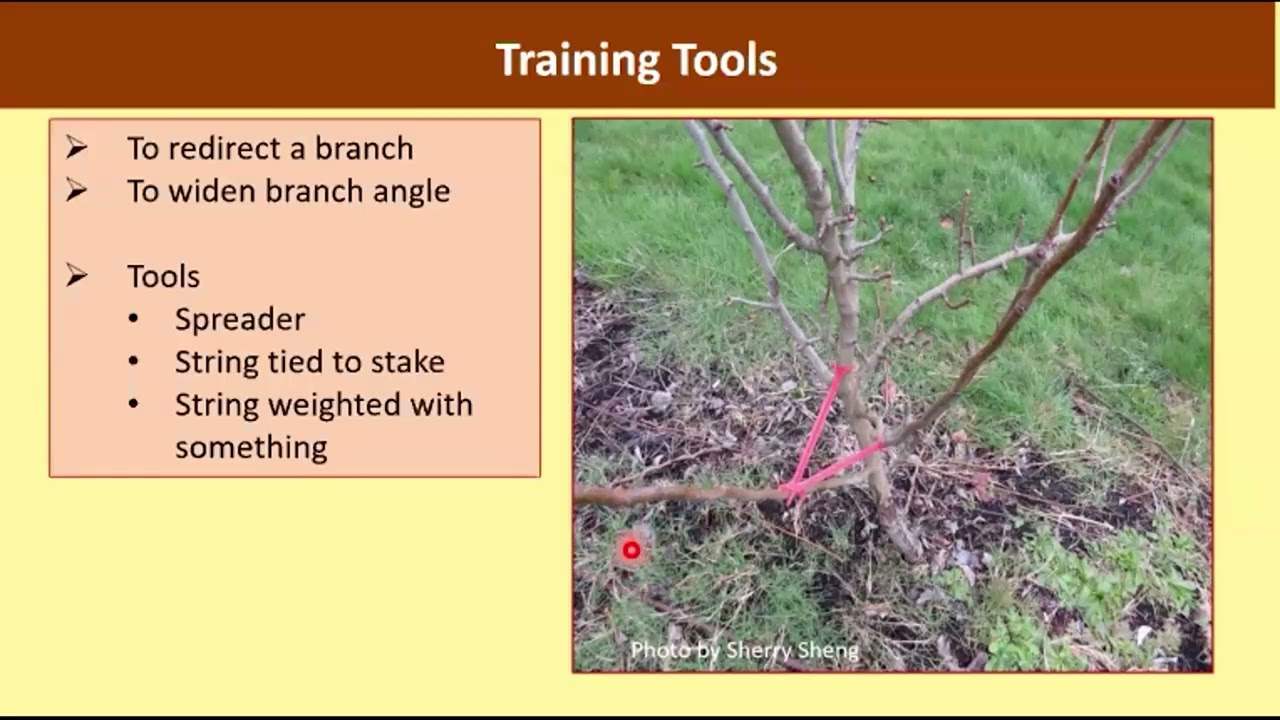 Training Tools

➢ To redirect a branch
➢ To widen branch angle

➢ Tools
• Spreader
• String tied to stake
• String weighted with something

Photo by Sherry Sheng